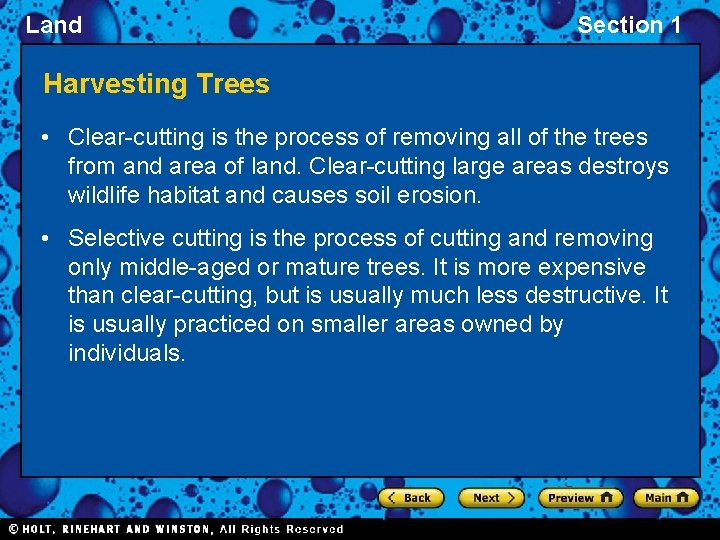 Land

Section 1

Harvesting Trees

• Clear-cutting is the process of removing all of the trees from and area of land. Clear-cutting large areas destroys wildlife habitat and causes soil erosion.

• Selective cutting is the process of cutting and removing only middle-aged or mature trees. It is more expensive than clear-cutting, but is usually much less destructive. It is usually practiced on smaller areas owned by individuals.

Back Next Preview Main

© HOLT, RINEHART AND WINSTON, All Rights Reserved